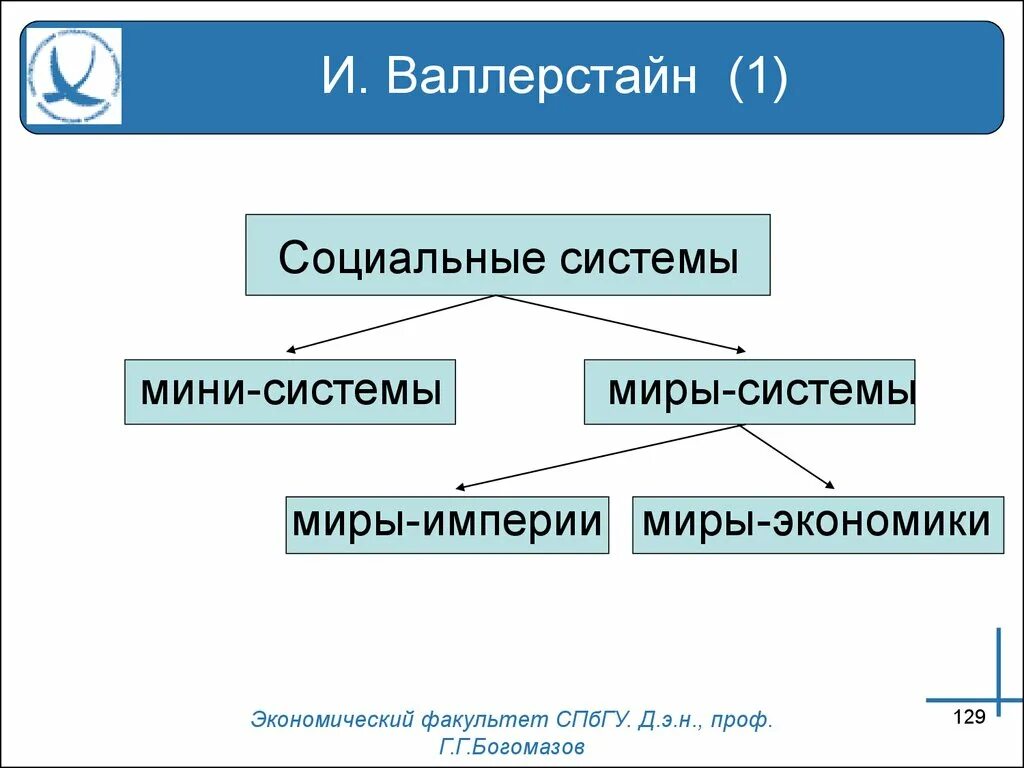 И. Валлерстайн (1)

Социальные системы

мини-системы

миры-системы

миры-империи

миры-экономики

Экономический факультет СПбГУ. Д.э.н., проф. Г.Г.Богомазов

129